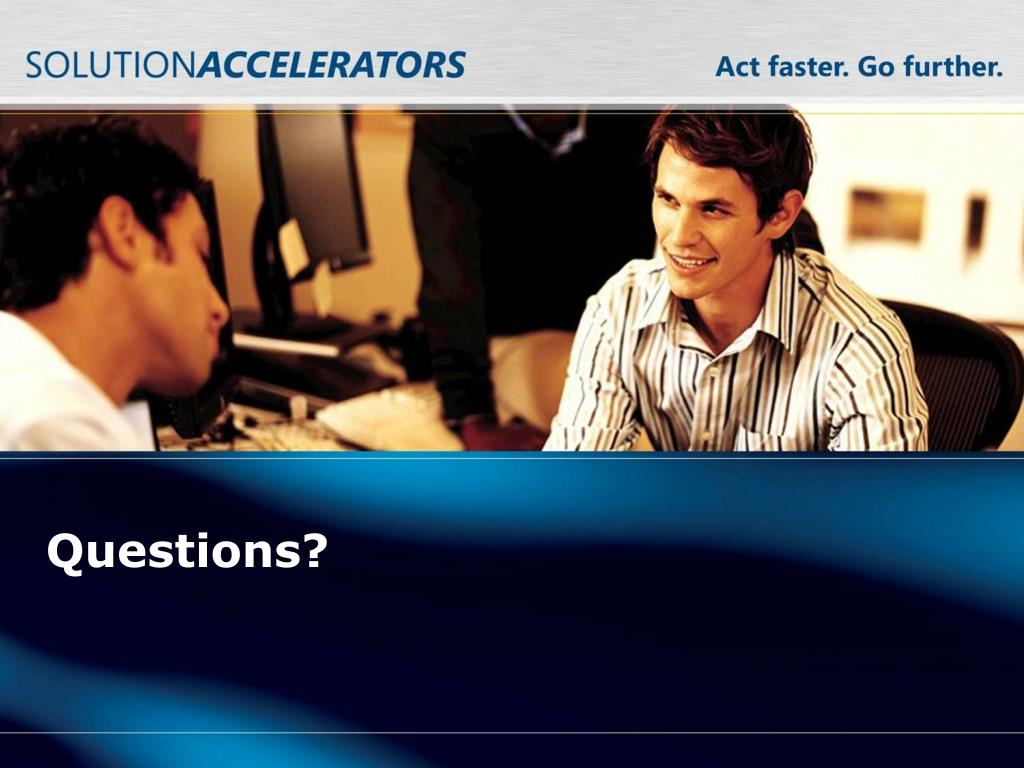 SOLUTIONACCELERATORS

Act faster. Go further.

Questions?